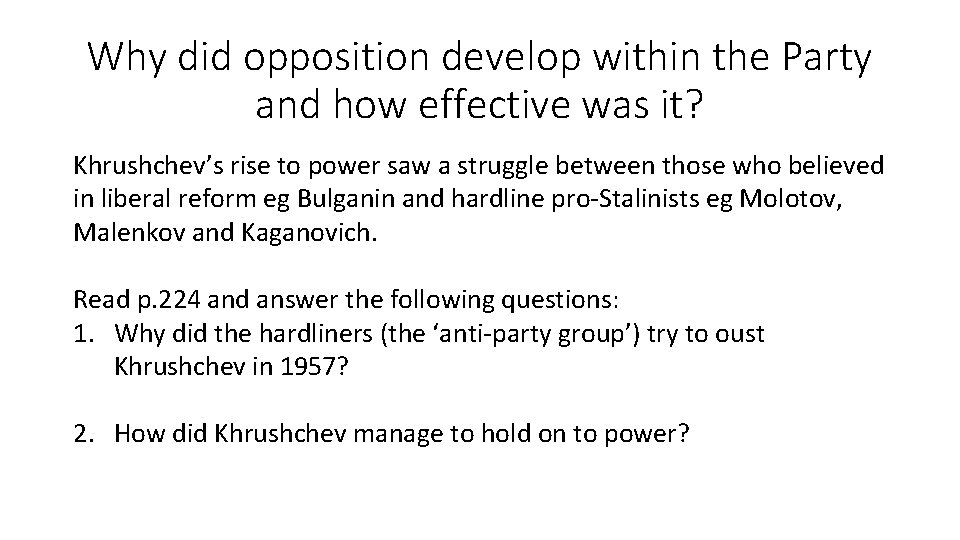 Why did opposition develop within the Party and how effective was it?

Khrushchev's rise to power saw a struggle between those who believed in liberal reform eg Bulganin and hardline pro-Stalinists eg Molotov, Malenkov and Kaganovich.

Read p.224 and answer the following questions:
1. Why did the hardliners (the 'anti-party group') try to oust Khrushchev in 1957?

2. How did Khrushchev manage to hold on to power?